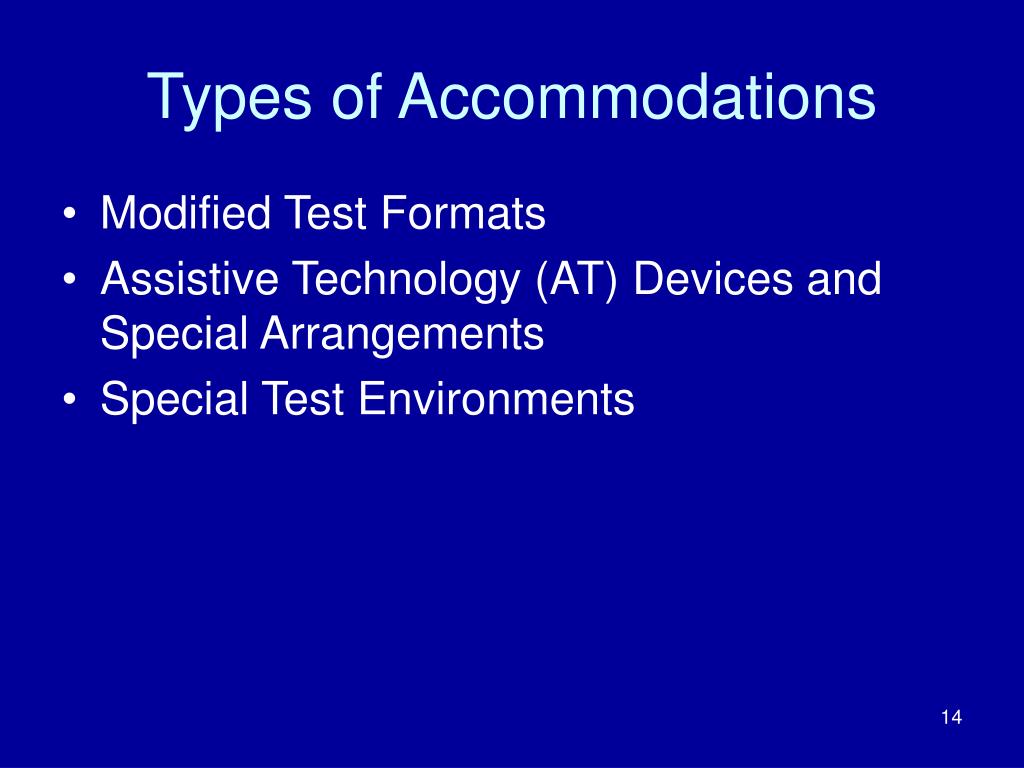 Types of Accommodations

• Modified Test Formats
• Assistive Technology (AT) Devices and Special Arrangements
• Special Test Environments

14